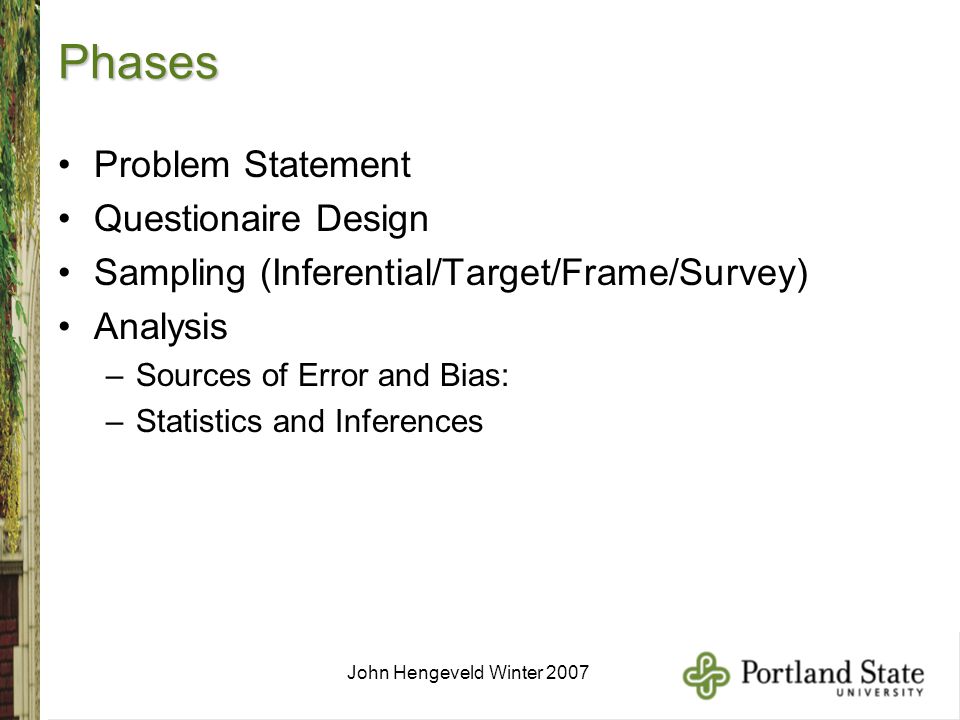 Phases

• Problem Statement
• Questionaire Design
• Sampling (Inferential/Target/Frame/Survey)
• Analysis
– Sources of Error and Bias:
– Statistics and Inferences

John Hengeveld Winter 2007

Portland State UNIVERSITY